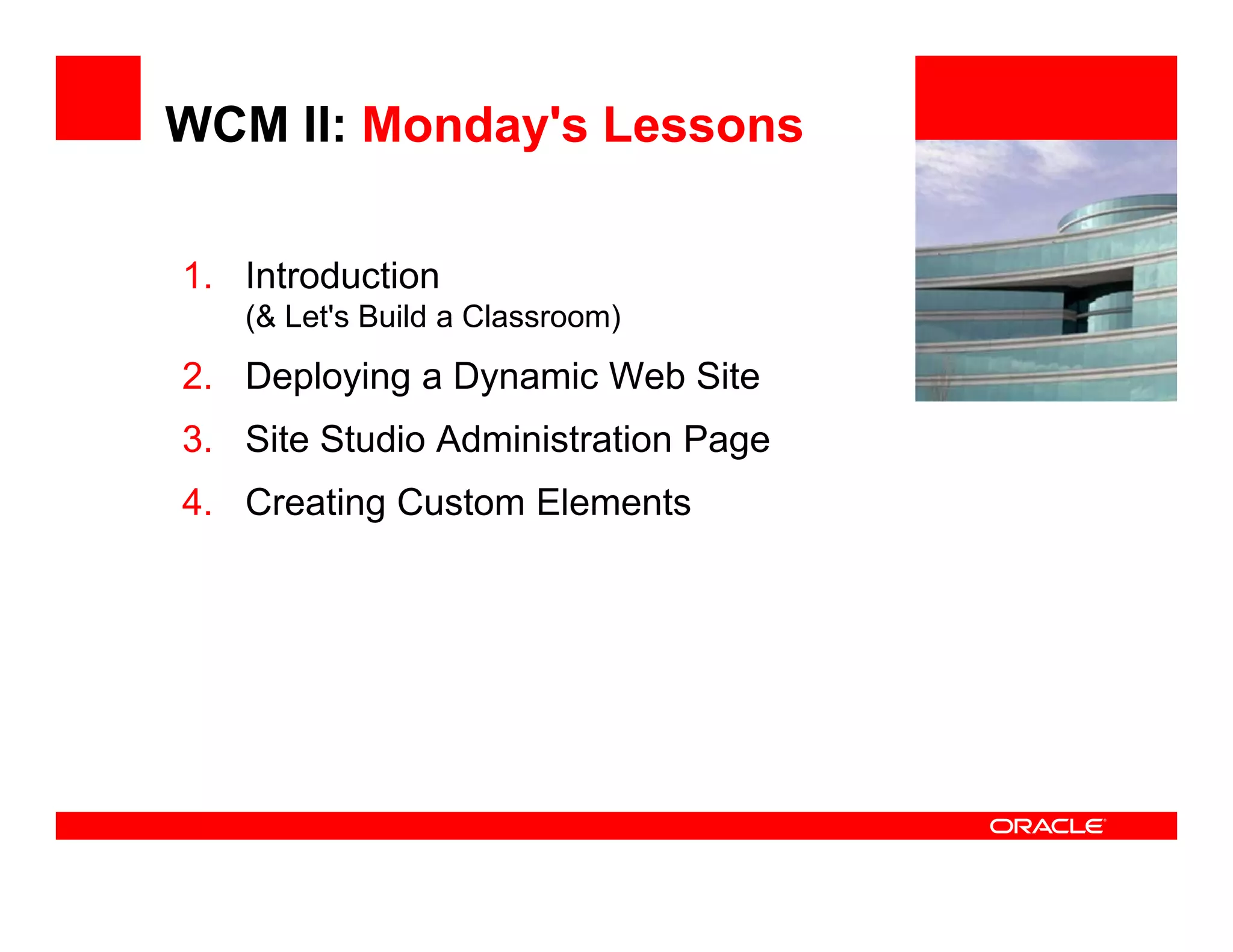 WCM II: Monday's Lessons

1. Introduction
(& Let's Build a Classroom)

2. Deploying a Dynamic Web Site

3. Site Studio Administration Page

4. Creating Custom Elements

ORACLE